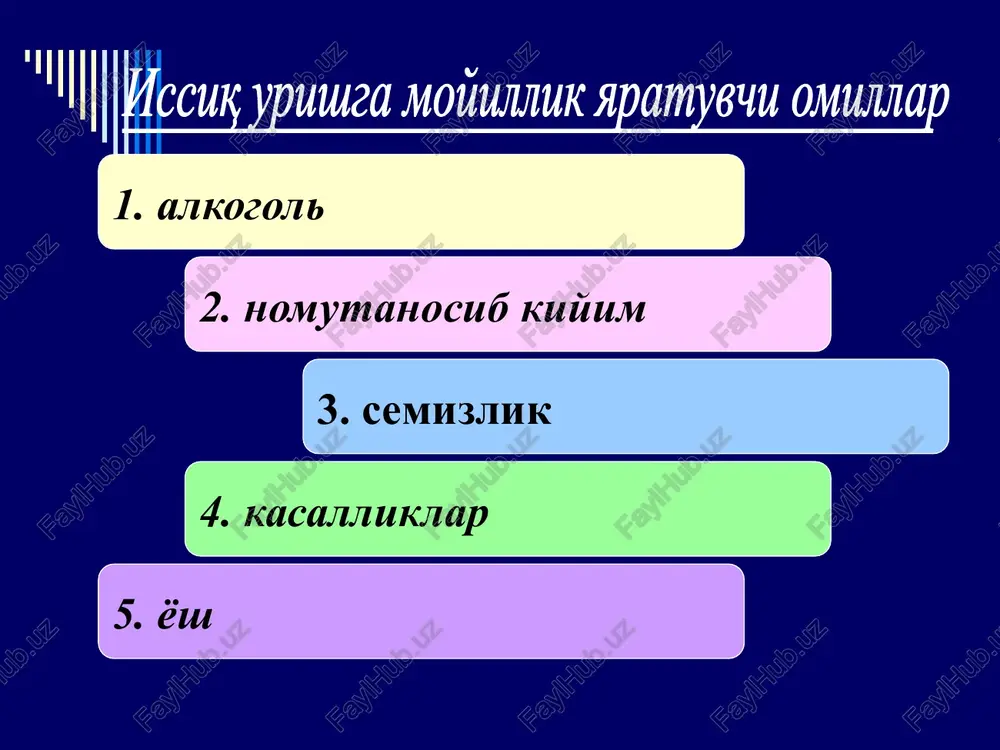 Иссиқ уришга мойиллик яратувчи омиллар

1. алкоголь

2. номутаносиб кийим

3. семизлик

4. касалликлар

5. ёш

FaylHub.uz